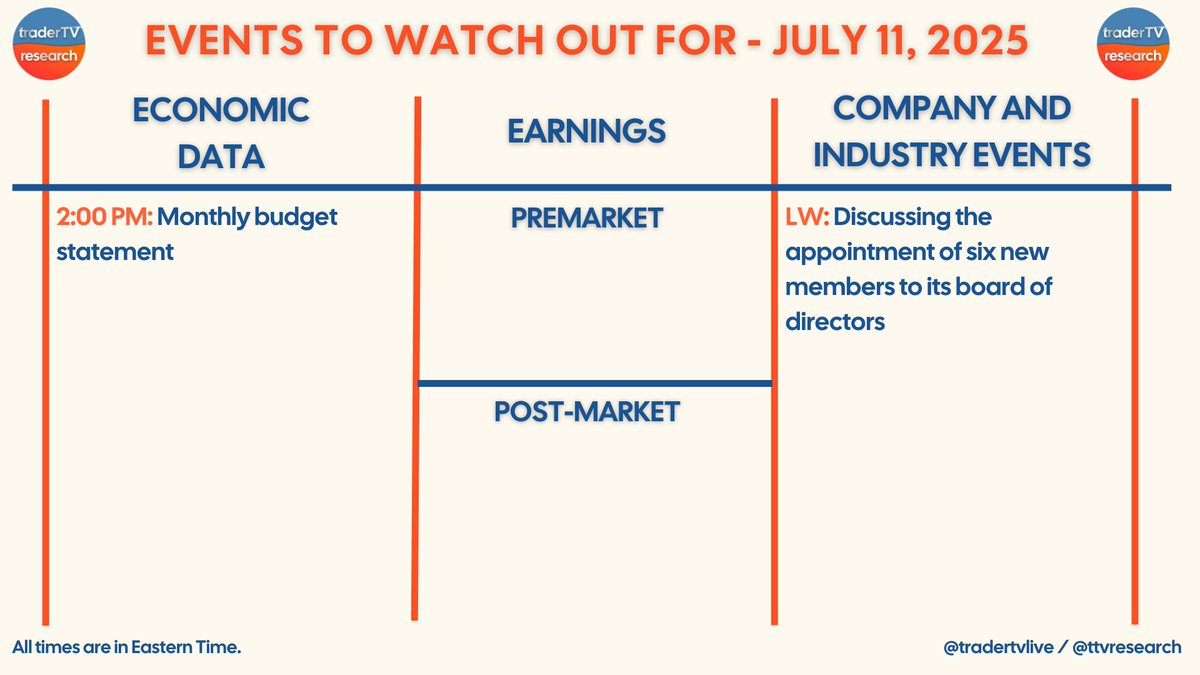 traderTV research

EVENTS TO WATCH OUT FOR - JULY 11, 2025

traderTV research

ECONOMIC DATA

2:00 PM: Monthly budget statement

EARNINGS

PREMARKET

POST-MARKET

COMPANY AND INDUSTRY EVENTS

LW: Discussing the appointment of six new members to its board of directors

All times are in Eastern Time.

@tradertvlive / @ttvresearch